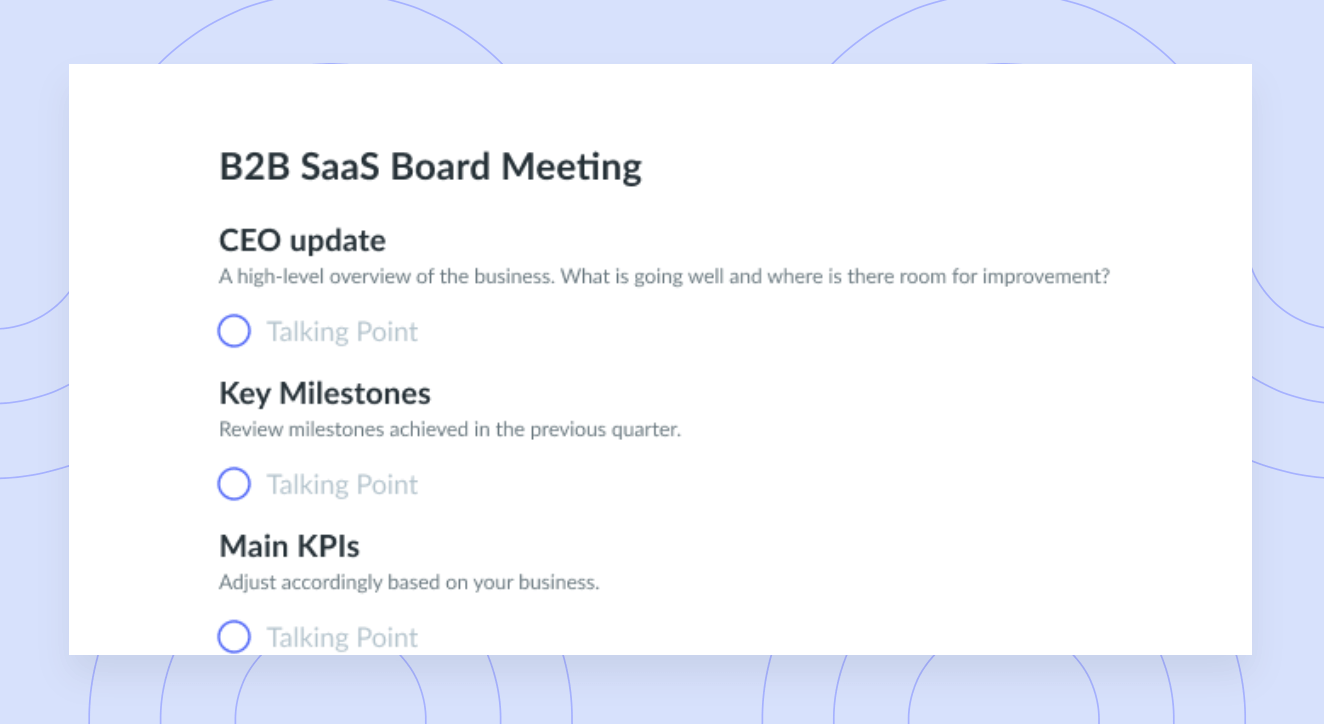 B2B SaaS Board Meeting

CEO update

A high-level overview of the business. What is going well and where is there room for improvement?

Talking Point

Key Milestones

Review milestones achieved in the previous quarter.

Talking Point

Main KPIs

Adjust accordingly based on your business.

Talking Point